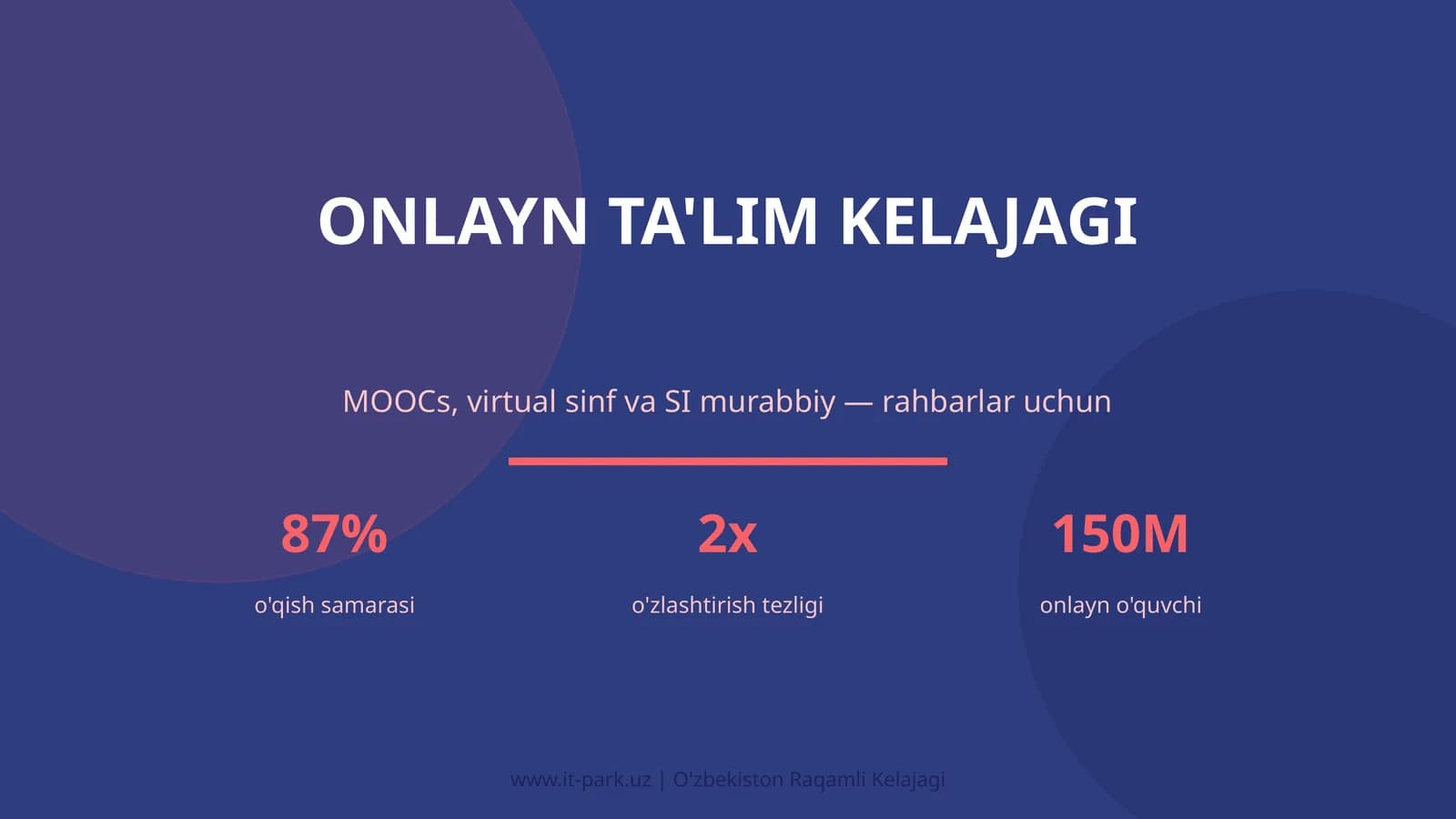 ONLAYN TA'LIM KELAJAGI

MOOCs, virtual sinf va SI murabbiy — rahbarlar uchun

87%
o'qish samarasi

2x
o'zlashtirish tezligi

150M
onlayn o'quvchi

www.it-park.uz | O'zbekiston Raqamli Kelajagi